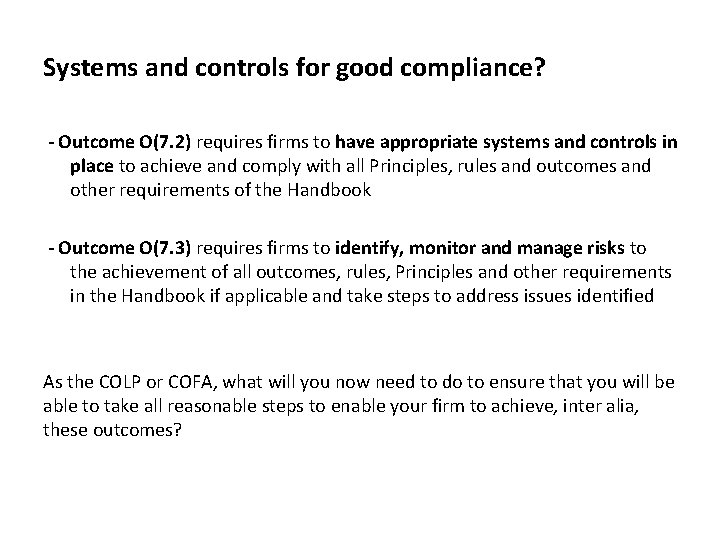 Systems and controls for good compliance?

- Outcome O(7.2) requires firms to have appropriate systems and controls in place to achieve and comply with all Principles, rules and outcomes and other requirements of the Handbook

- Outcome O(7.3) requires firms to identify, monitor and manage risks to the achievement of all outcomes, rules, Principles and other requirements in the Handbook if applicable and take steps to address issues identified

As the COLP or COFA, what will you now need to do to ensure that you will be able to take all reasonable steps to enable your firm to achieve, inter alia, these outcomes?